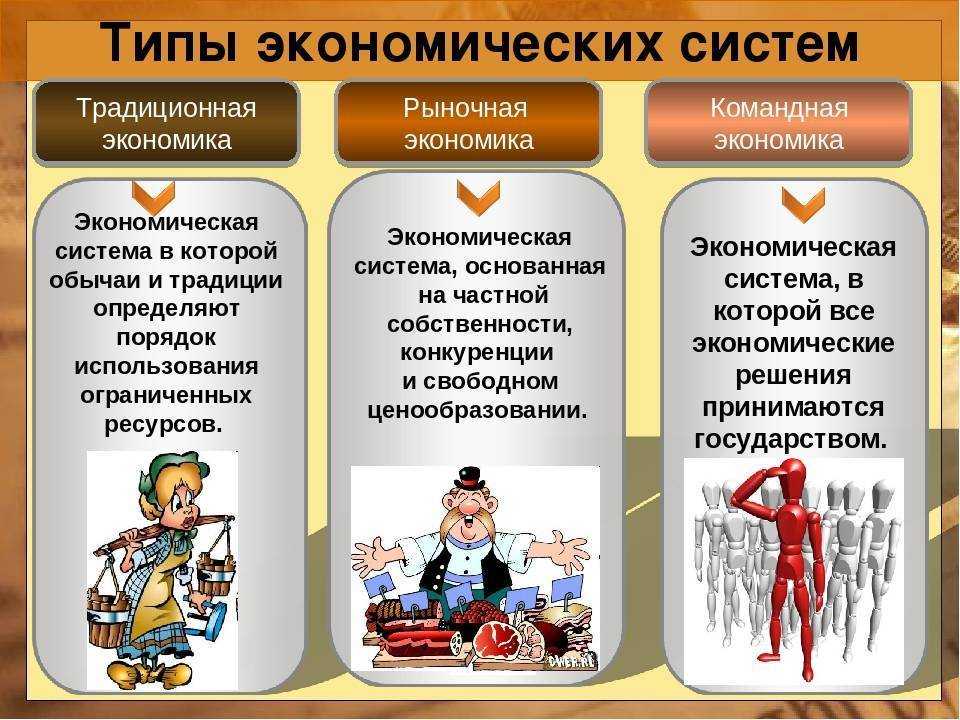 Типы экономических систем

Традиционная экономика

Экономическая система в которой обычаи и традиции определяют порядок использования ограниченных ресурсов.

Рыночная экономика

Экономическая система, основанная на частной собственности, конкуренции и свободном ценообразовании.

Командная экономика

Экономическая система, в которой все экономические решения принимаются государством.